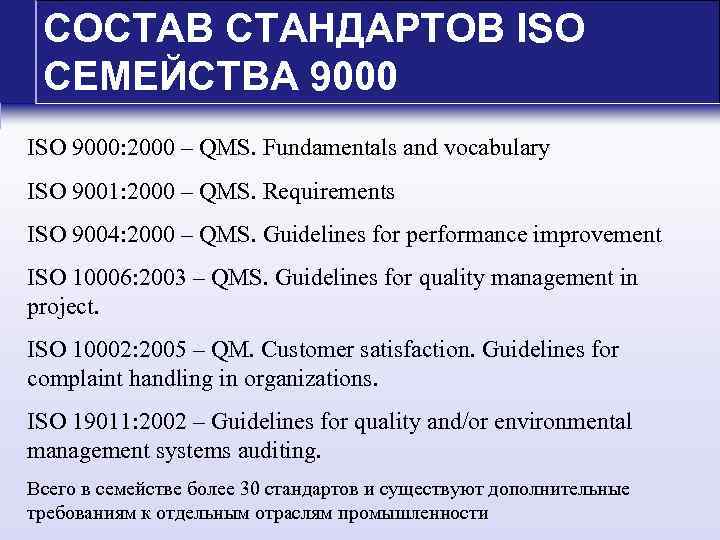 СОСТАВ СТАНДАРТОВ ISO СЕМЕЙСТВА 9000

ISO 9000:2000 – QMS. Fundamentals and vocabulary

ISO 9001:2000 – QMS. Requirements

ISO 9004:2000 – QMS. Guidelines for performance improvement

ISO 10006:2003 – QMS. Guidelines for quality management in project.

ISO 10002:2005 – QM. Customer satisfaction. Guidelines for complaint handling in organizations.

ISO 19011:2002 – Guidelines for quality and/or environmental management systems auditing.

Всего в семействе более 30 стандартов и существуют дополнительные требованиям к отдельным отраслям промышленности